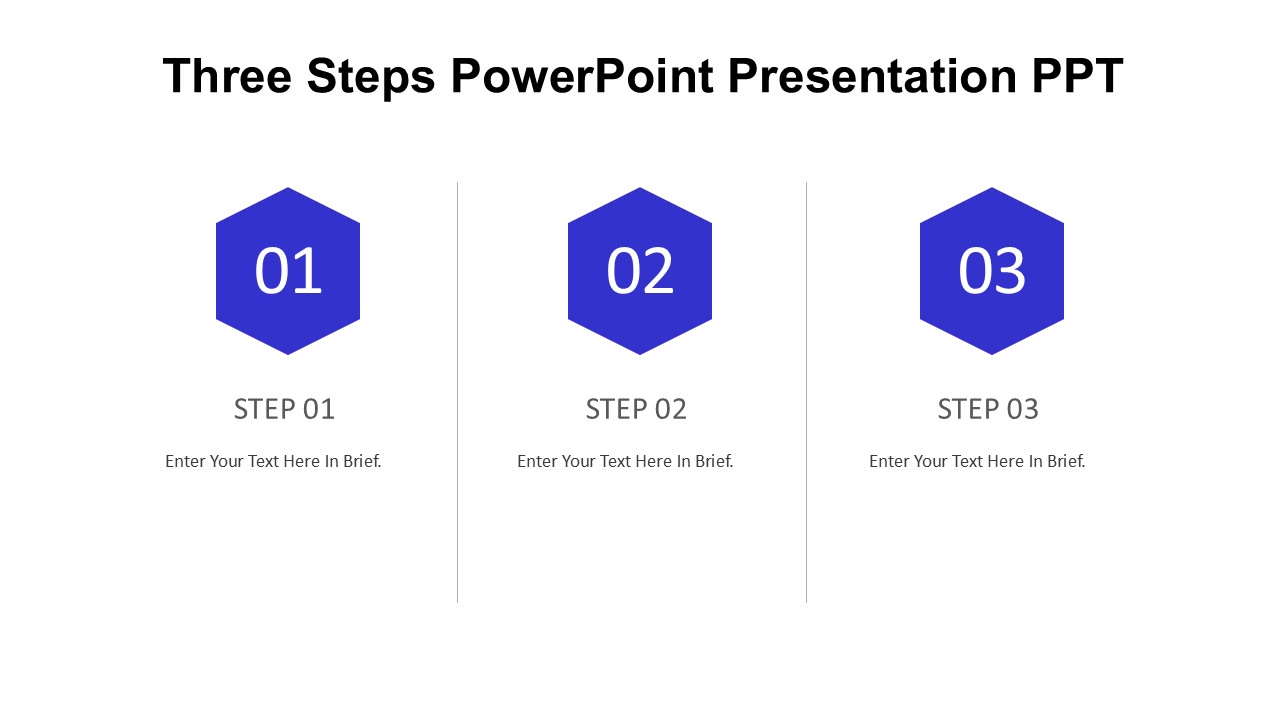 Three Steps PowerPoint Presentation PPT

01

STEP 01

Enter Your Text Here In Brief.

02

STEP 02

Enter Your Text Here In Brief.

03

STEP 03

Enter Your Text Here In Brief.